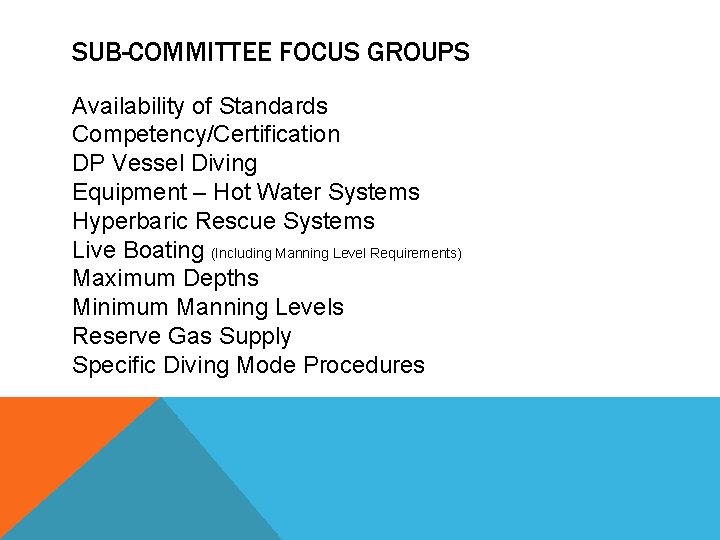 SUB-COMMITTEE FOCUS GROUPS

Availability of Standards
Competency/Certification
DP Vessel Diving
Equipment – Hot Water Systems
Hyperbaric Rescue Systems
Live Boating (Including Manning Level Requirements)
Maximum Depths
Minimum Manning Levels
Reserve Gas Supply
Specific Diving Mode Procedures